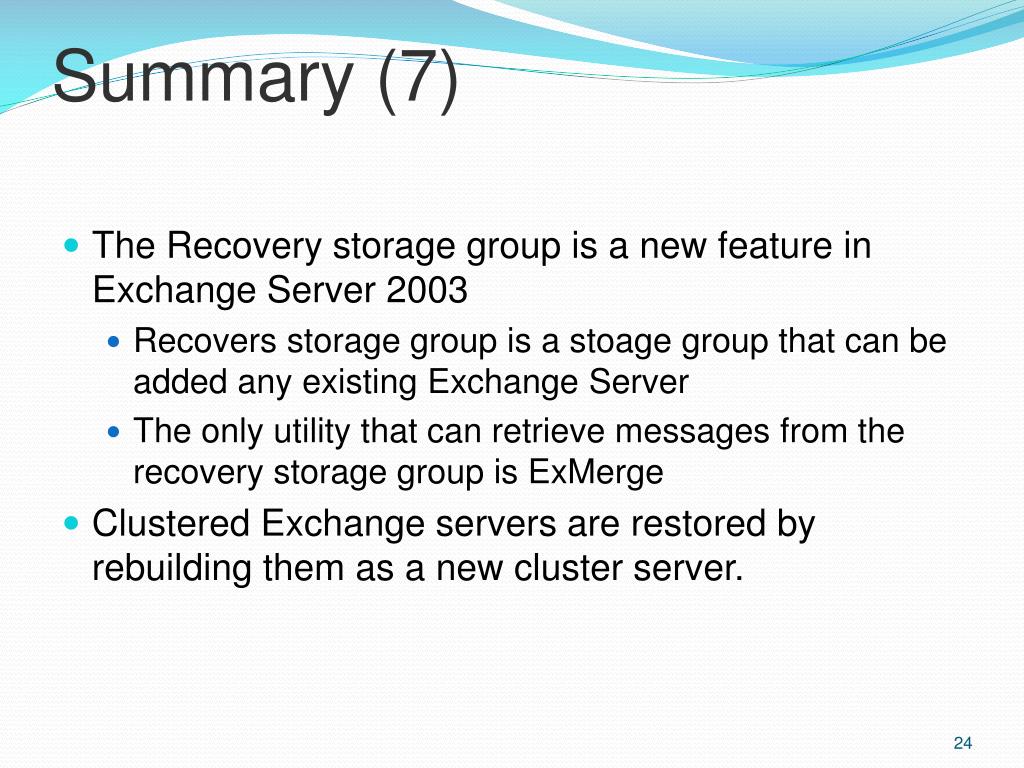 Summary (7)

- The Recovery storage group is a new feature in Exchange Server 2003
  - Recovers storage group is a stoage group that can be added any existing Exchange Server
  - The only utility that can retrieve messages from the recovery storage group is ExMerge
- Clustered Exchange servers are restored by rebuilding them as a new cluster server.

24